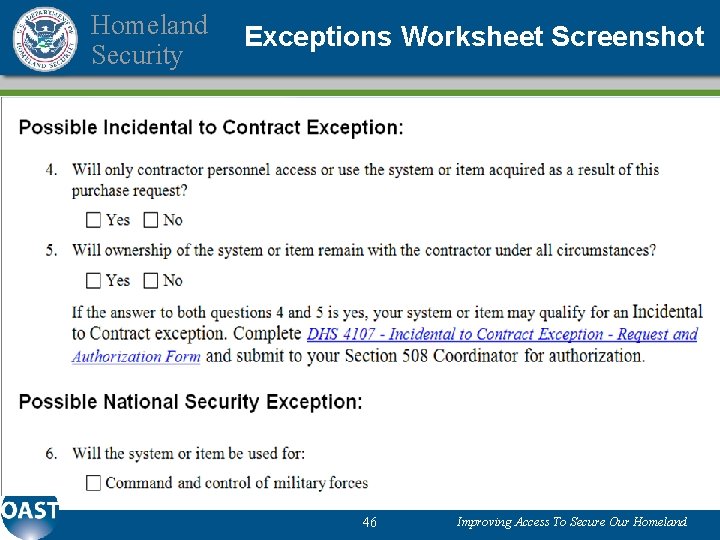 U.S. DEPARTMENT OF HOMELAND SECURITY

Homeland Security

Exceptions Worksheet Screenshot

Possible Incidental to Contract Exception:

4. Will only contractor personnel access or use the system or item acquired as a result of this purchase request?

☐ Yes ☐ No

5. Will ownership of the system or item remain with the contractor under all circumstances?

☐ Yes ☐ No

If the answer to both questions 4 and 5 is yes, your system or item may qualify for an Incidental to Contract exception. Complete DHS 4107 - Incidental to Contract Exception - Request and Authorization Form and submit to your Section 508 Coordinator for authorization.

Possible National Security Exception:

6. Will the system or item be used for:

☐ Command and control of military forces

OAST

46

Improving Access To Secure Our Homeland